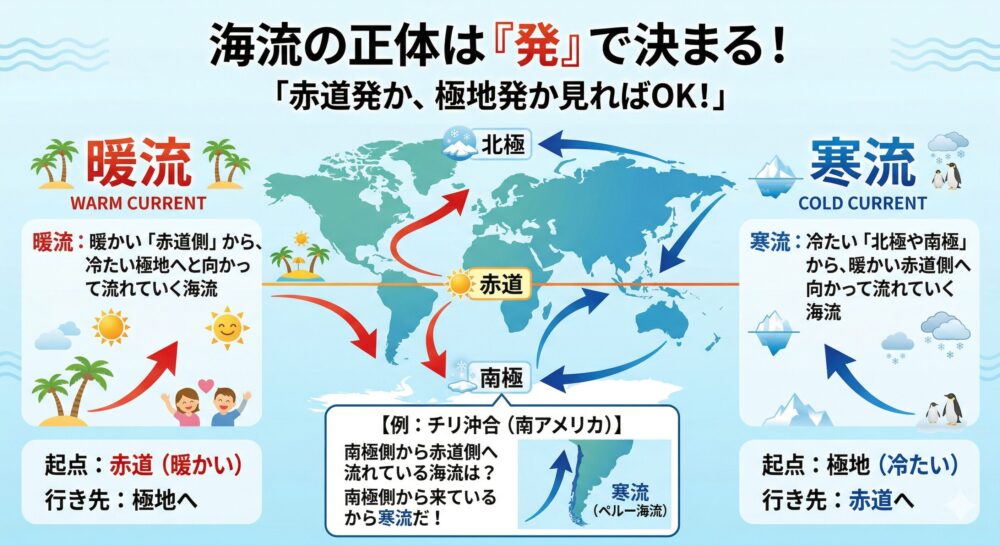 海流の正体は『発』で決まる！
「赤道発か、極地発か見ればOK!」

暖流
WARM CURRENT

暖流：暖かい「赤道側」から、冷たい極地へと向かって流れていく海流

起点：赤道（暖かい）
行き先：極地へ

北極
赤道
南極

【例：チリ沖合（南アメリカ）】
南極側から赤道側へ流れている海流は？
南極側から来ているから寒流だ！
寒流
（ペルー海流）

寒流
COLD CURRENT

寒流：冷たい「北極や南極」から、暖かい赤道側へ向かって流れていく海流

起点：極地（冷たい）
行き先：赤道へ